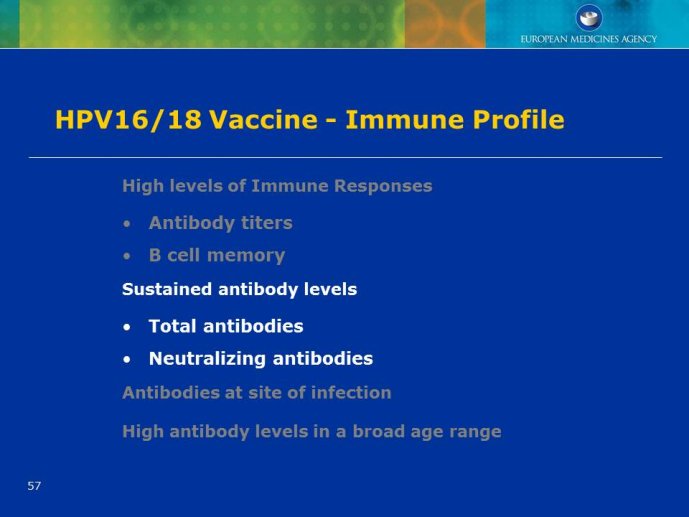 EUROPEAN MEDICINES AGENCY

HPV16/18 Vaccine - Immune Profile

High levels of Immune Responses

• Antibody titers
• B cell memory

Sustained antibody levels

• Total antibodies
• Neutralizing antibodies

Antibodies at site of infection

High antibody levels in a broad age range

57